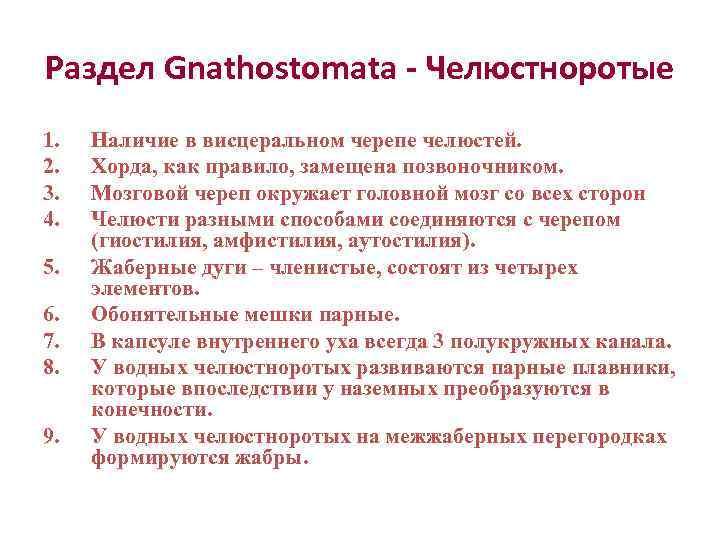 Раздел Gnathostomata - Челюстноротые

1. Наличие в висцеральном черепе челюстей.
2. Хорда, как правило, замещена позвоночником.
3. Мозговой череп окружает головной мозг со всех сторон
4. Челюсти разными способами соединяются с черепом (гиостилия, амфистилия, аутостилия).
5. Жаберные дуги – членистые, состоят из четырех элементов.
6. Обонятельные мешки парные.
7. В капсуле внутреннего уха всегда 3 полукружных канала.
8. У водных челюстноротых развиваются парные плавники, которые впоследствии у наземных преобразуются в конечности.
9. У водных челюстноротых на межжаберных перегородках формируются жабры.